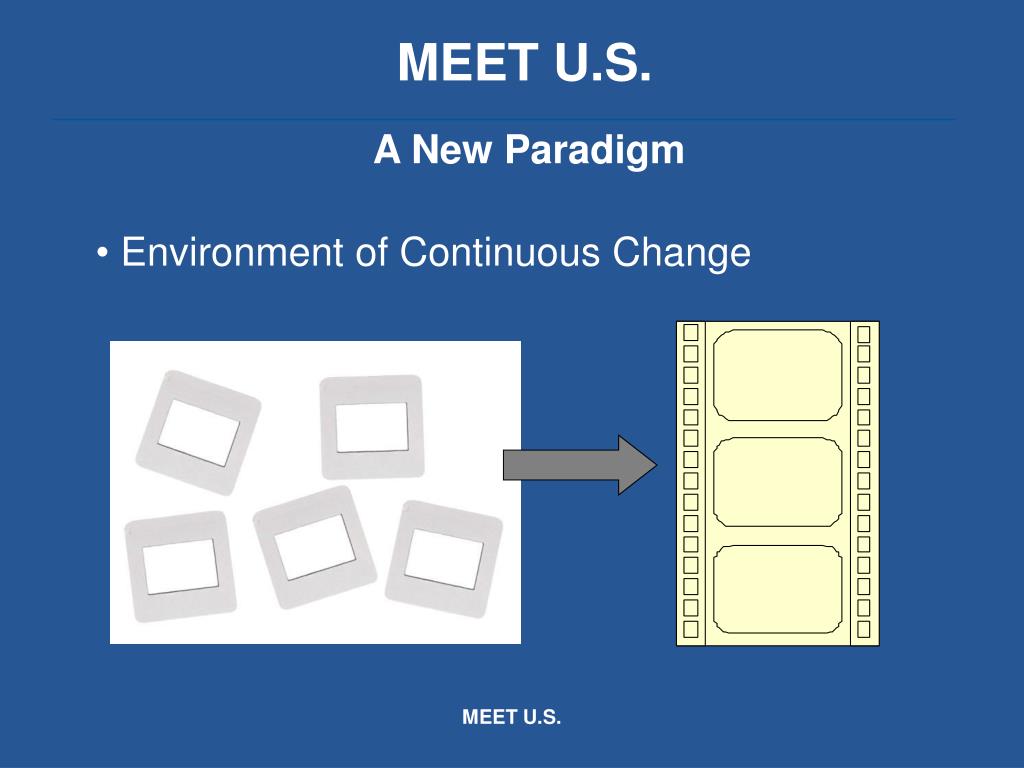 MEET U.S.

A New Paradigm

• Environment of Continuous Change

MEET U.S.